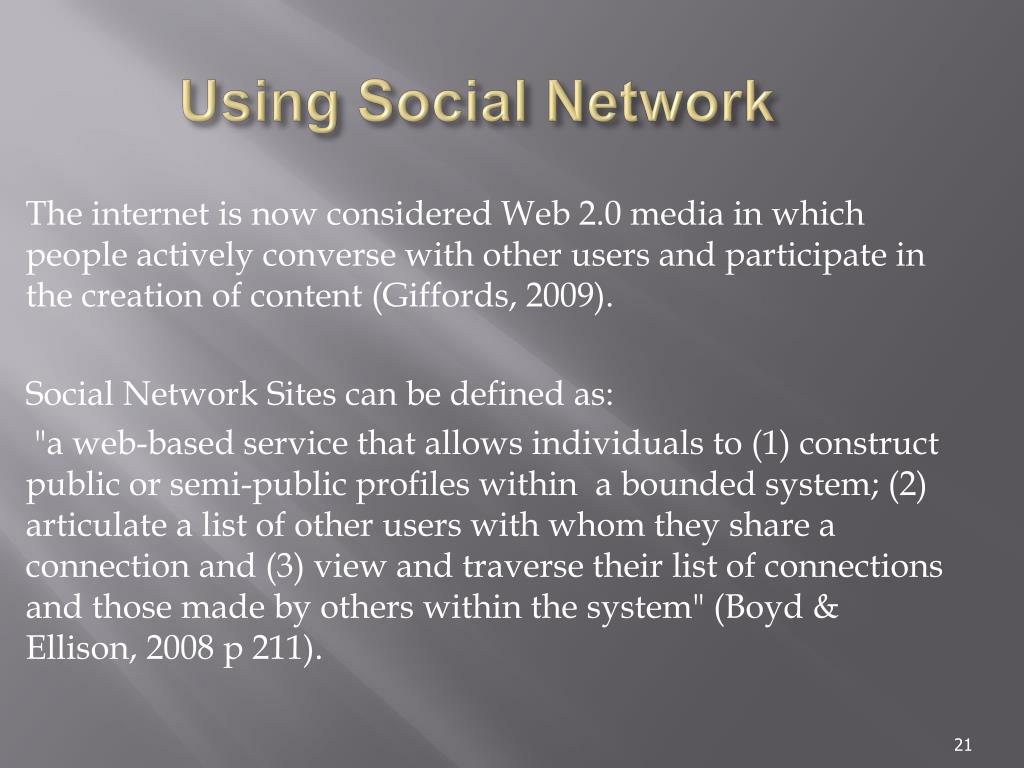 Using Social Network

The internet is now considered Web 2.0 media in which people actively converse with other users and participate in the creation of content (Giffords, 2009).

Social Network Sites can be defined as:

"a web-based service that allows individuals to (1) construct public or semi-public profiles within a bounded system; (2) articulate a list of other users with whom they share a connection and (3) view and traverse their list of connections and those made by others within the system" (Boyd & Ellison, 2008 p 211).

21